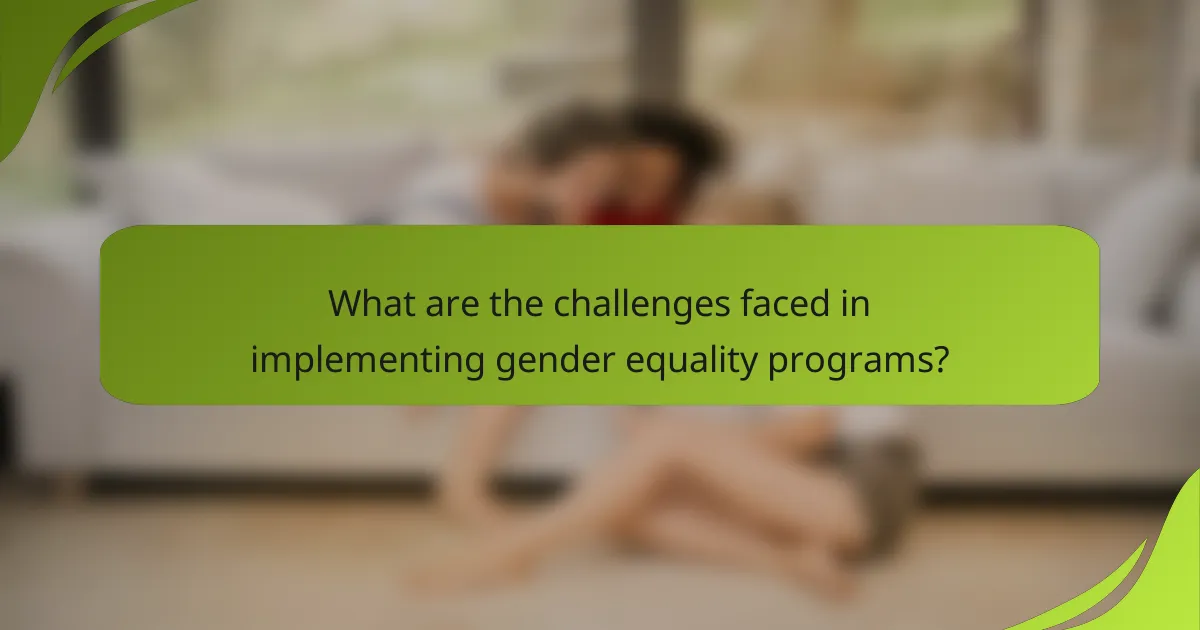 What are the challenges faced in implementing gender equality programs?